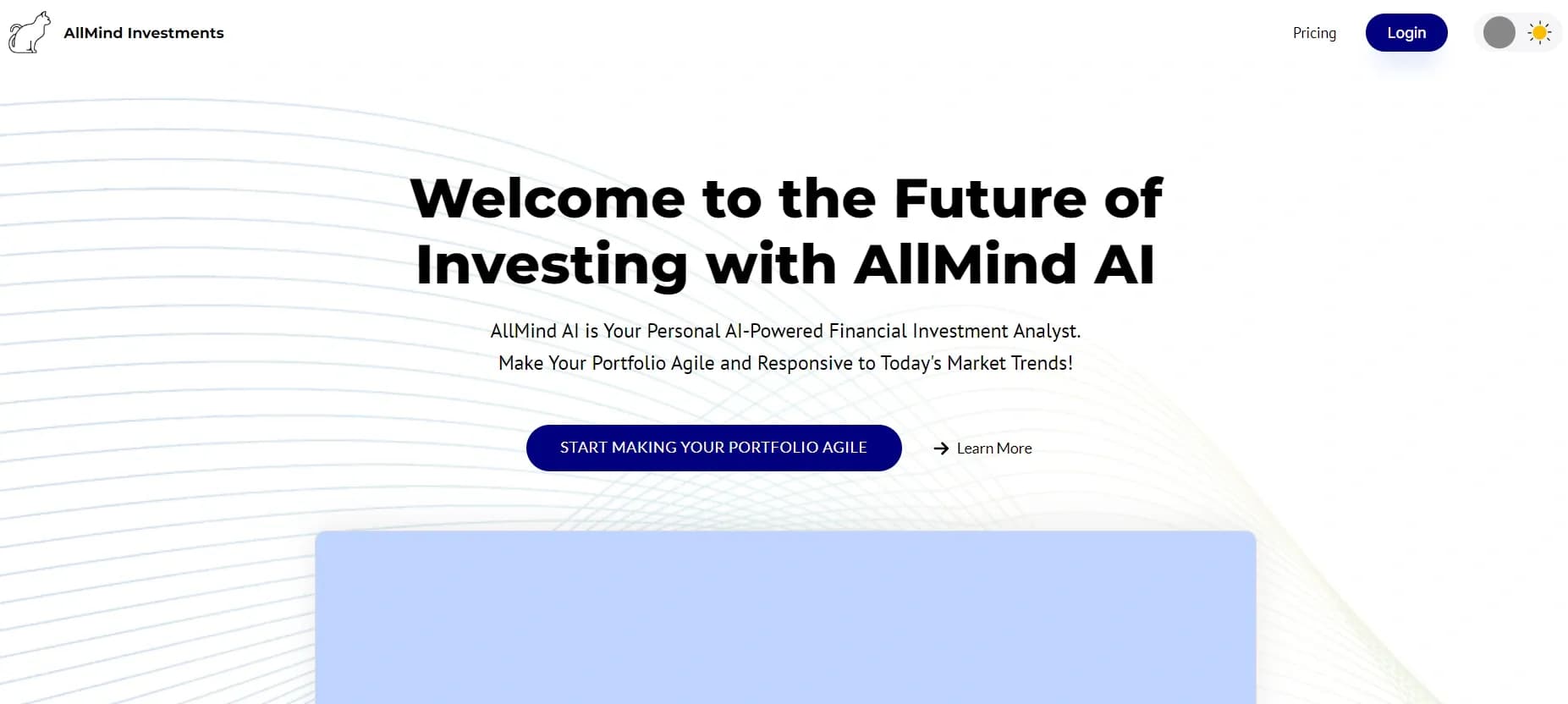 AllMind Investments

Pricing

Login

Welcome to the Future of Investing with AllMind AI

AllMind AI is Your Personal AI-Powered Financial Investment Analyst.
Make Your Portfolio Agile and Responsive to Today's Market Trends!

START MAKING YOUR PORTFOLIO AGILE

Learn More